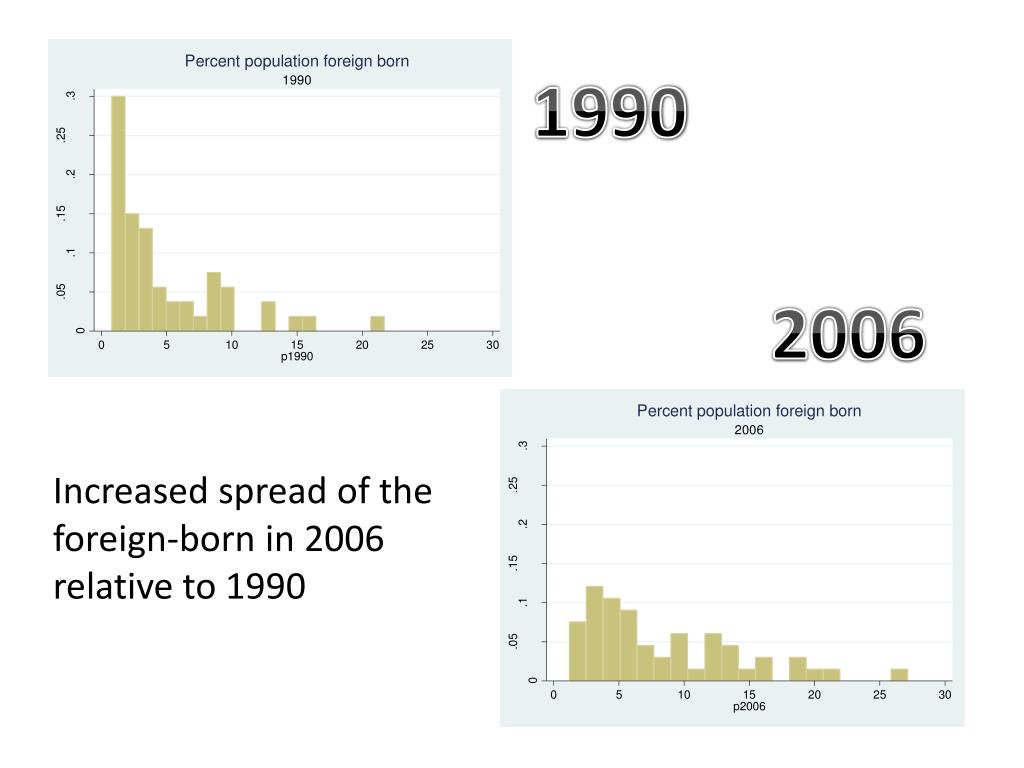 Percent population foreign born
1990

.3
.25
.2
.15
.1
.05
0

0 5 10 15 20 25 30
p1990

1990

2006

Percent population foreign born
2006

.3
.25
.2
.15
.1
.05
0

0 5 10 15 20 25 30
p2006

Increased spread of the foreign-born in 2006 relative to 1990